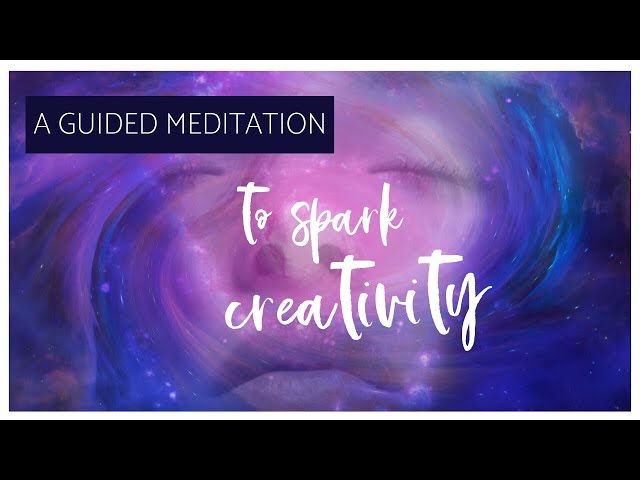 A GUIDED MEDITATION

to spark creativity